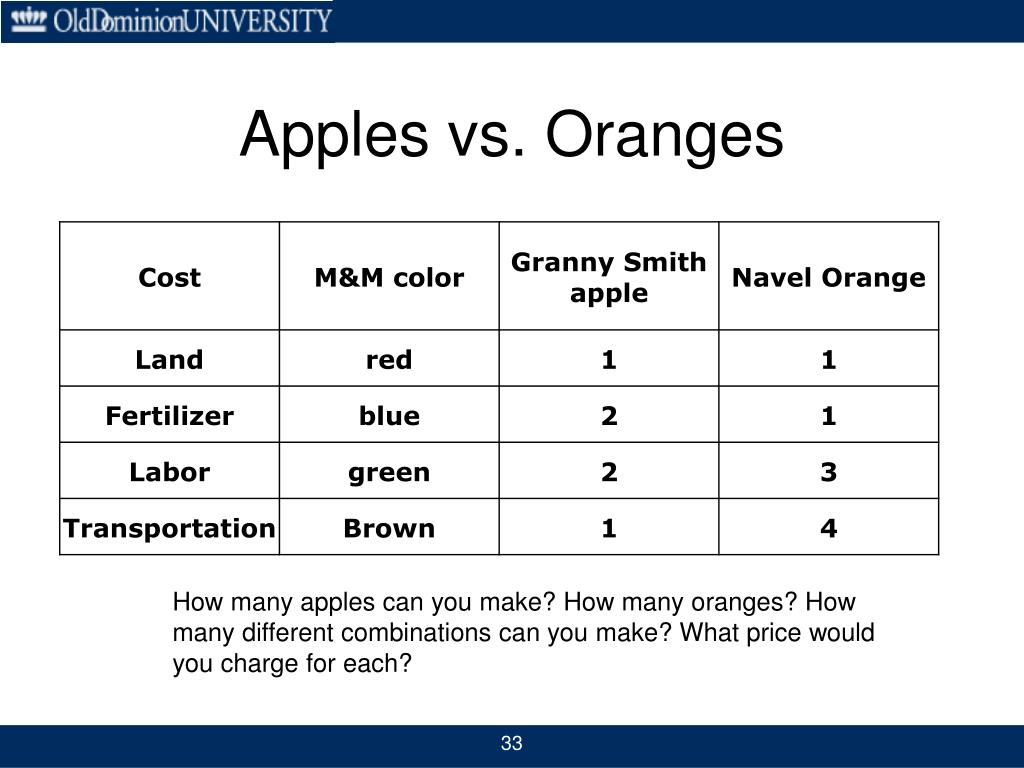 OldDominionUNIVERSITY

Apples vs. Oranges

| Cost | M&M color | Granny Smith apple | Navel Orange |
|---|---|---|---|
| Land | red | 1 | 1 |
| Fertilizer | blue | 2 | 1 |
| Labor | green | 2 | 3 |
| Transportation | Brown | 1 | 4 |

How many apples can you make? How many oranges? How many different combinations can you make? What price would you charge for each?

33